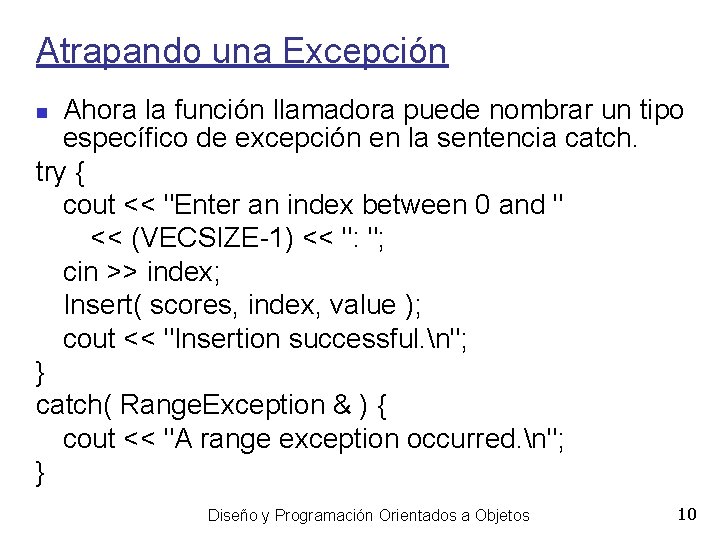 Atrapando una Excepción

Ahora la función llamadora puede nombrar un tipo específico de excepción en la sentencia catch.

try {
cout << "Enter an index between 0 and "
<< (VECSIZE-1) << ": ";
cin >> index;
Insert( scores, index, value );
cout << "Insertion successful.\n";
}
catch( RangeException & ) {
cout << "A range exception occurred.\n";
}

Diseño y Programación Orientados a Objetos

10